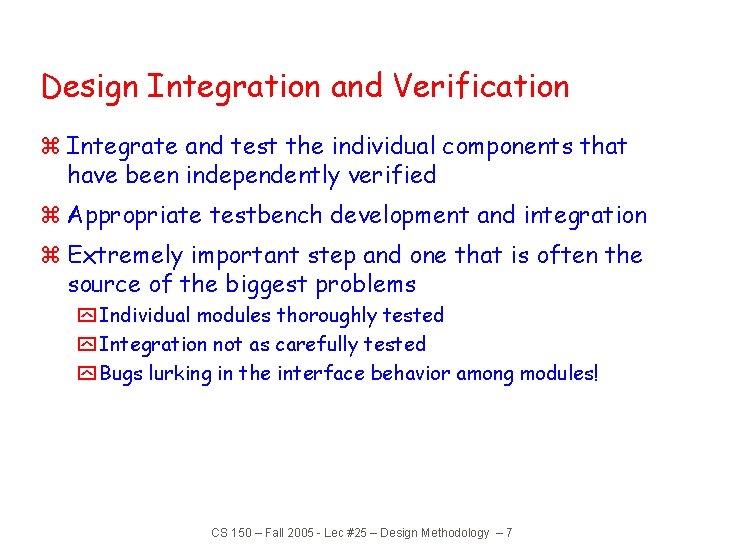 Design Integration and Verification

⌘ Integrate and test the individual components that have been independently verified

⌘ Appropriate testbench development and integration

⌘ Extremely important step and one that is often the source of the biggest problems

Individual modules thoroughly tested

Integration not as carefully tested

Bugs lurking in the interface behavior among modules!

CS 150 – Fall 2005 - Lec #25 – Design Methodology – 7